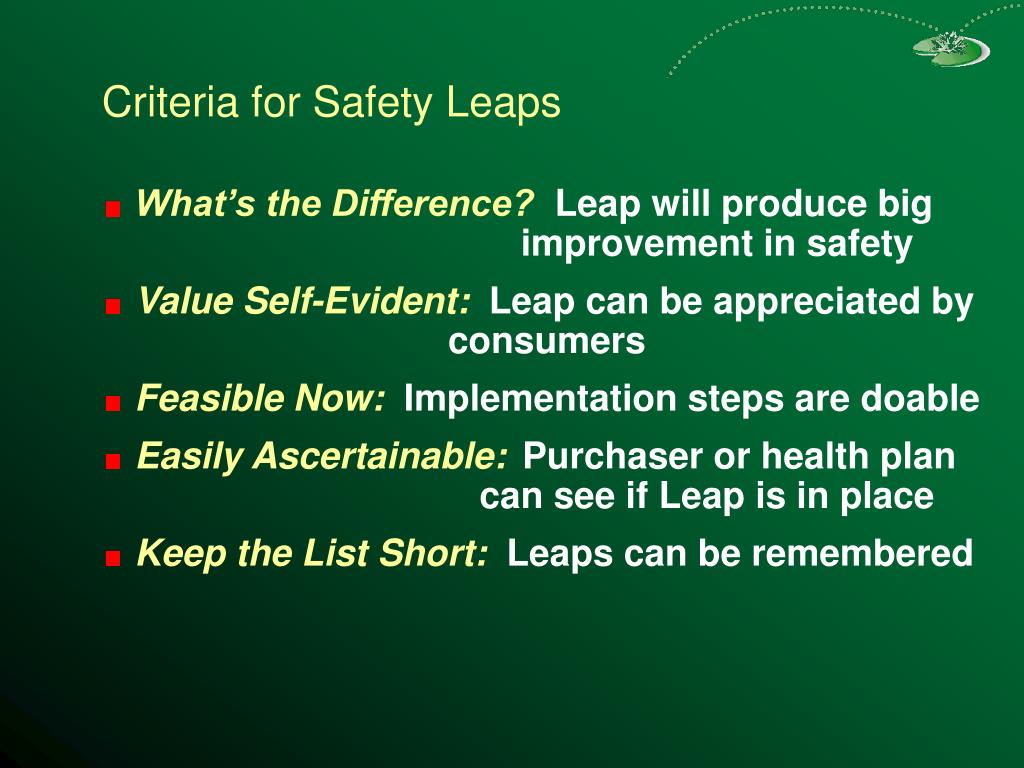 Criteria for Safety Leaps

What's the Difference? Leap will produce big improvement in safety

Value Self-Evident: Leap can be appreciated by consumers

Feasible Now: Implementation steps are doable

Easily Ascertainable: Purchaser or health plan can see if Leap is in place

Keep the List Short: Leaps can be remembered